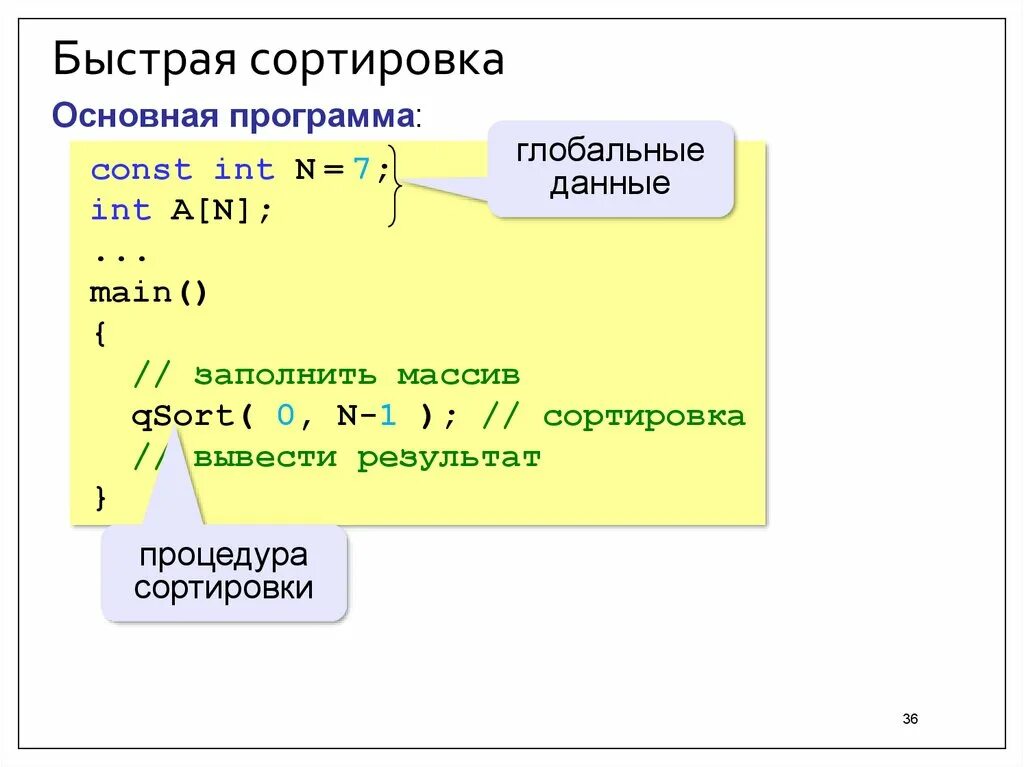 Быстрая сортировка

Основная программа:

const int N = 7;
int A[N];
...
main()
{
  // заполнить массив
  qSort( 0, N-1 ); // сортировка
  // вывести результат
}

глобальные данные

процедура сортировки

36